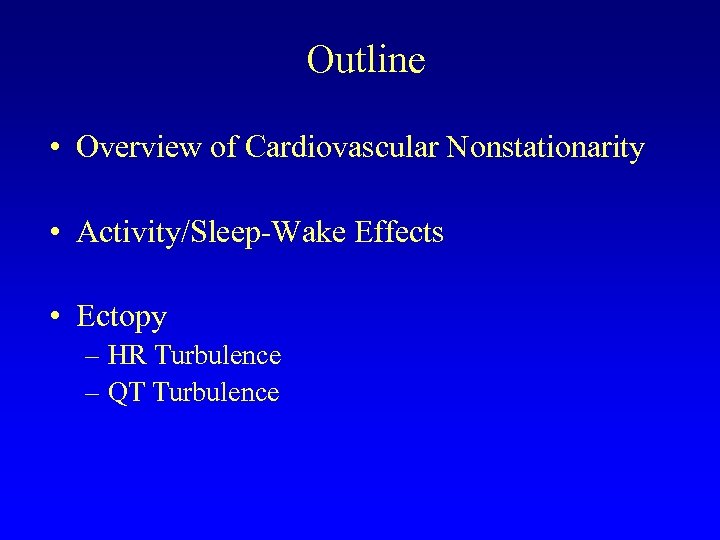 Outline

• Overview of Cardiovascular Nonstationarity

• Activity/Sleep-Wake Effects

• Ectopy
– HR Turbulence
– QT Turbulence